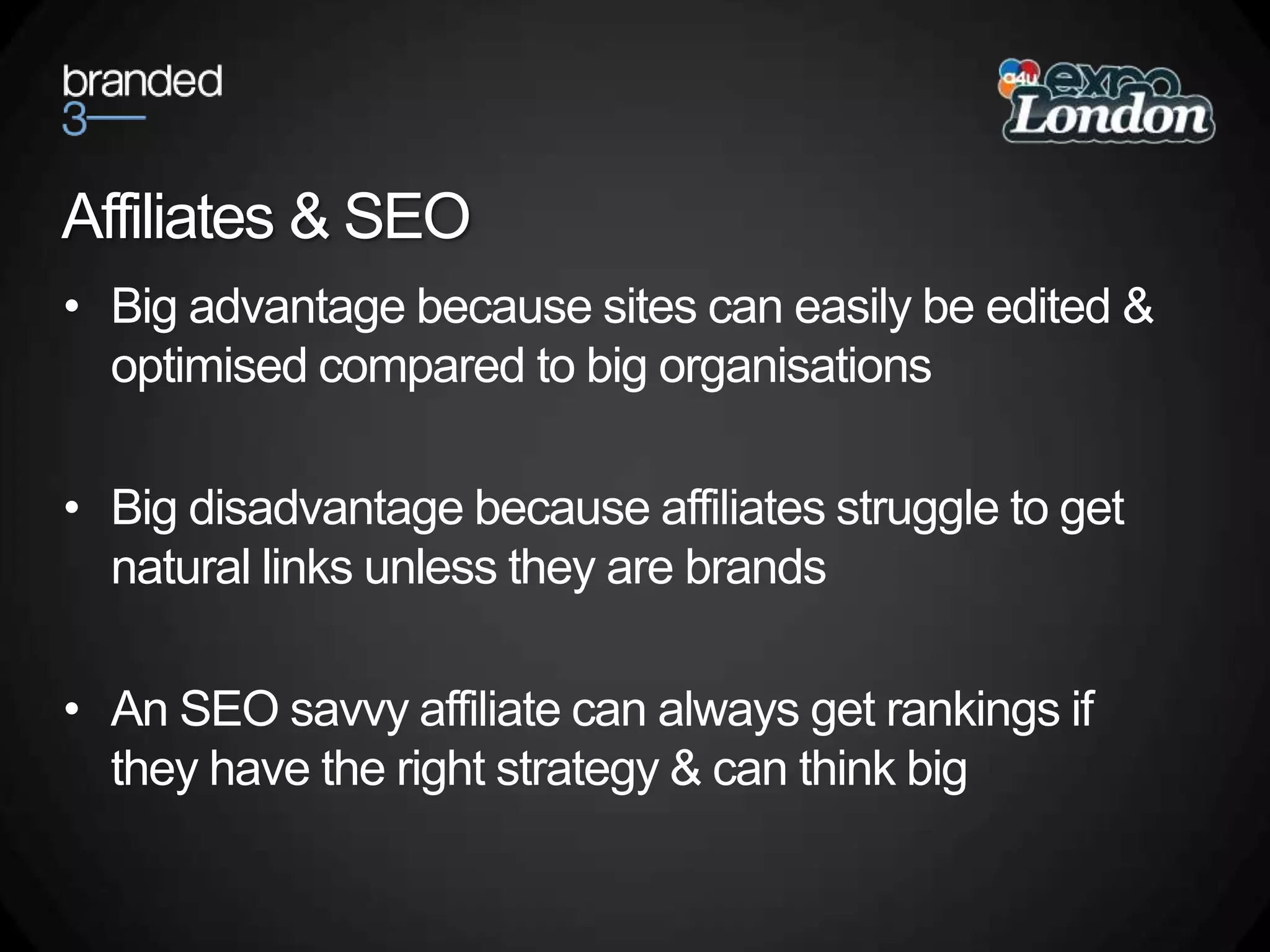 branded
3

a4u expo London

Affiliates & SEO

• Big advantage because sites can easily be edited & optimised compared to big organisations

• Big disadvantage because affiliates struggle to get natural links unless they are brands

• An SEO savvy affiliate can always get rankings if they have the right strategy & can think big